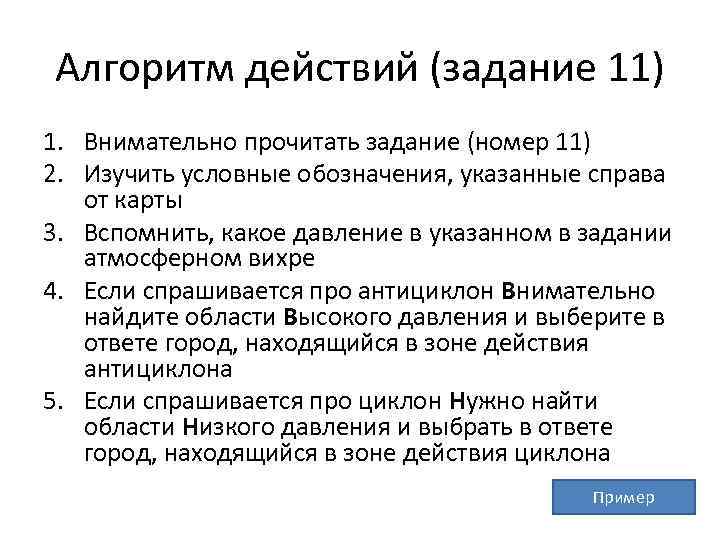 Алгоритм действий (задание 11)

1. Внимательно прочитать задание (номер 11)
2. Изучить условные обозначения, указанные справа от карты
3. Вспомнить, какое давление в указанном в задании атмосферном вихре
4. Если спрашивается про антициклон Внимательно найдите области Высокого давления и выберите в ответе город, находящийся в зоне действия антициклона
5. Если спрашивается про циклон Нужно найти области Низкого давления и выбрать в ответе город, находящийся в зоне действия циклона

Пример